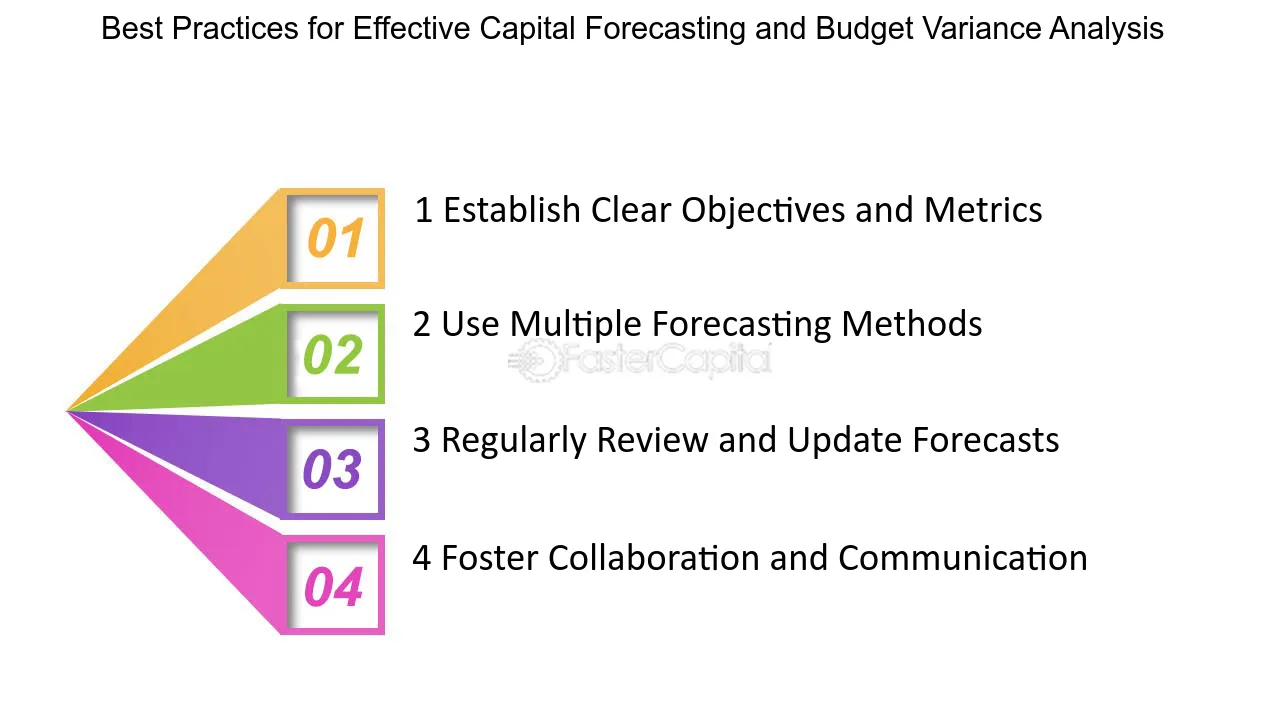 Best Practices for Effective Capital Forecasting and Budget Variance Analysis

01
1 Establish Clear Objectives and Metrics

02
2 Use Multiple Forecasting Methods

FasterCapital

03
3 Regularly Review and Update Forecasts

04
4 Foster Collaboration and Communication